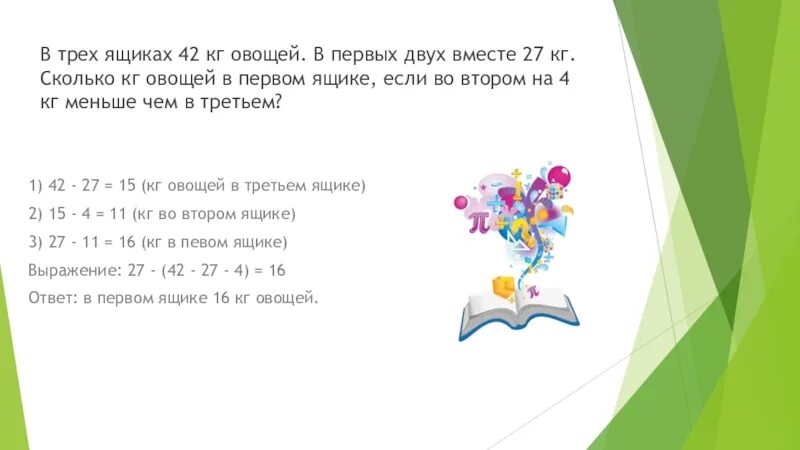 В трех ящиках 42 кг овощей. В первых двух вместе 27 кг. Сколько кг овощей в первом ящике, если во втором на 4 кг меньше чем в третьем?

1) 42 - 27 = 15 (кг овощей в третьем ящике)

2) 15 - 4 = 11 (кг во втором ящике)

3) 27 - 11 = 16 (кг в певом ящике)

Выражение: 27 - (42 - 27 - 4) = 16

Ответ: в первом ящике 16 кг овощей.